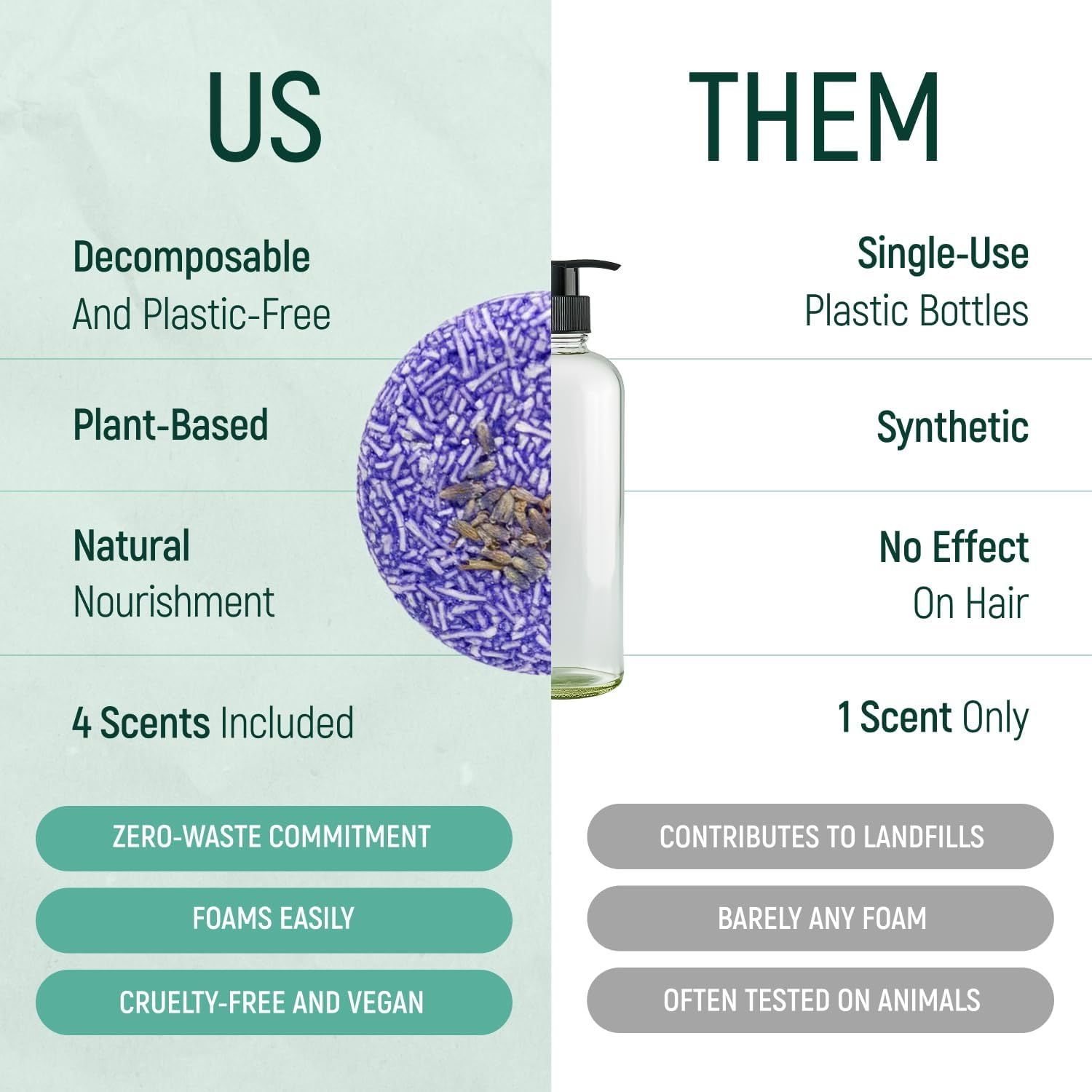 US

Decomposable
And Plastic-Free

Plant-Based

Natural
Nourishment

4 Scents Included

ZERO-WASTE COMMITMENT

FOAMS EASILY

CRUELTY-FREE AND VEGAN

THEM

Single-Use
Plastic Bottles

Synthetic

No Effect
On Hair

1 Scent Only

CONTRIBUTES TO LANDFILLS

BARELY ANY FOAM

OFTEN TESTED ON ANIMALS